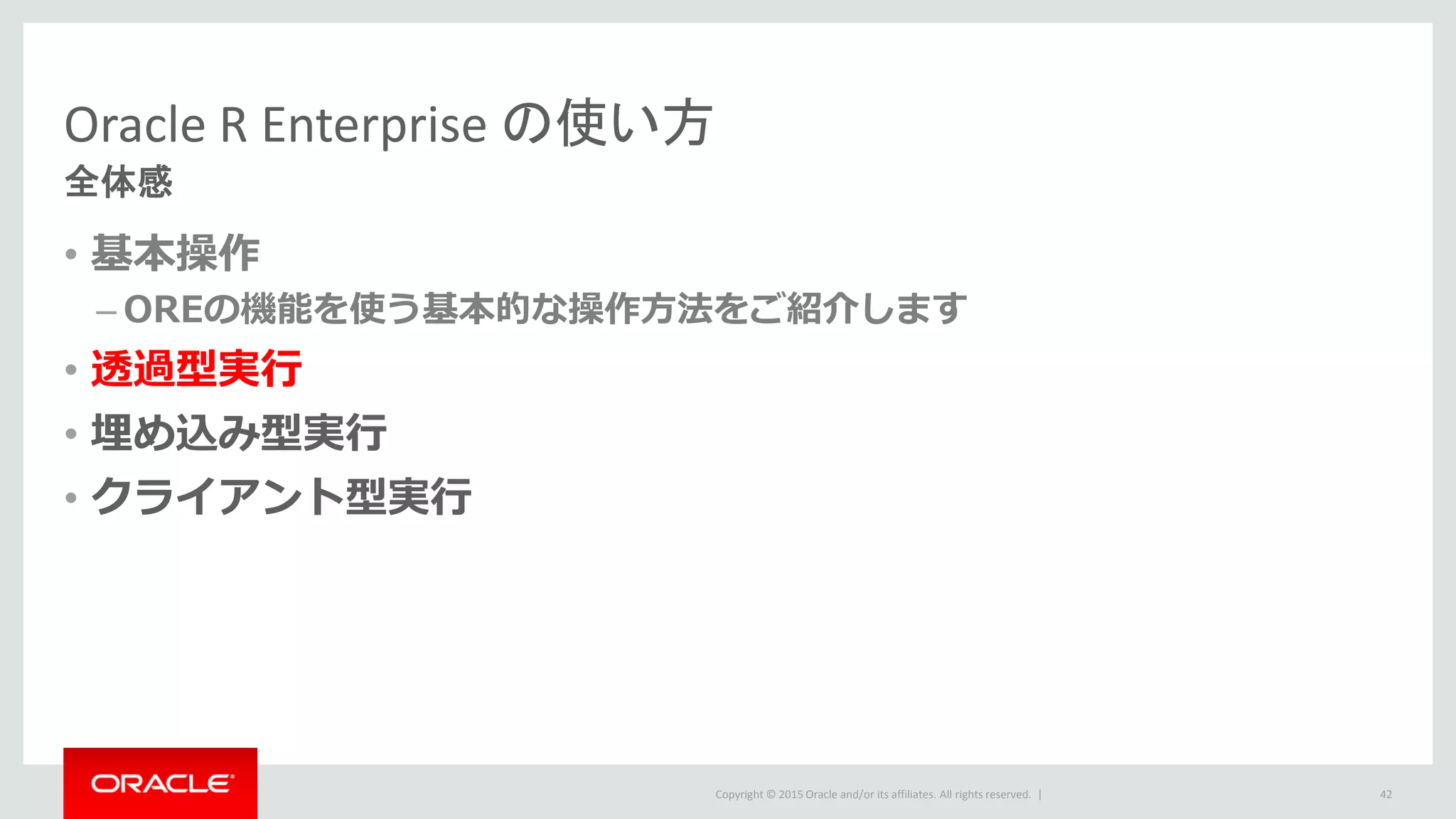 Oracle R Enterprise の使い方
全体感

• 基本操作
– OREの機能を使う基本的な操作方法をご紹介します
• 透過型実行
• 埋め込み型実行
• クライアント型実行

ORACLE®

Copyright © 2015 Oracle and/or its affiliates. All rights reserved. |

42